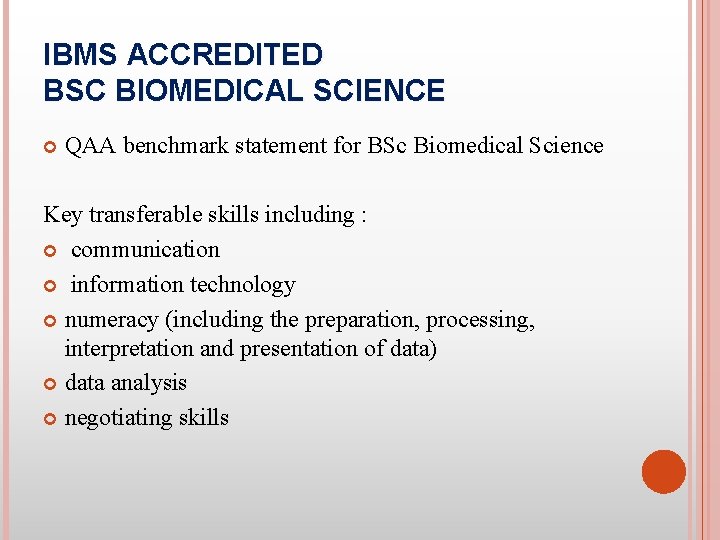 IBMS ACCREDITED
BSC BIOMEDICAL SCIENCE

QAA benchmark statement for BSc Biomedical Science

Key transferable skills including :
communication
information technology
numeracy (including the preparation, processing, interpretation and presentation of data)
data analysis
negotiating skills